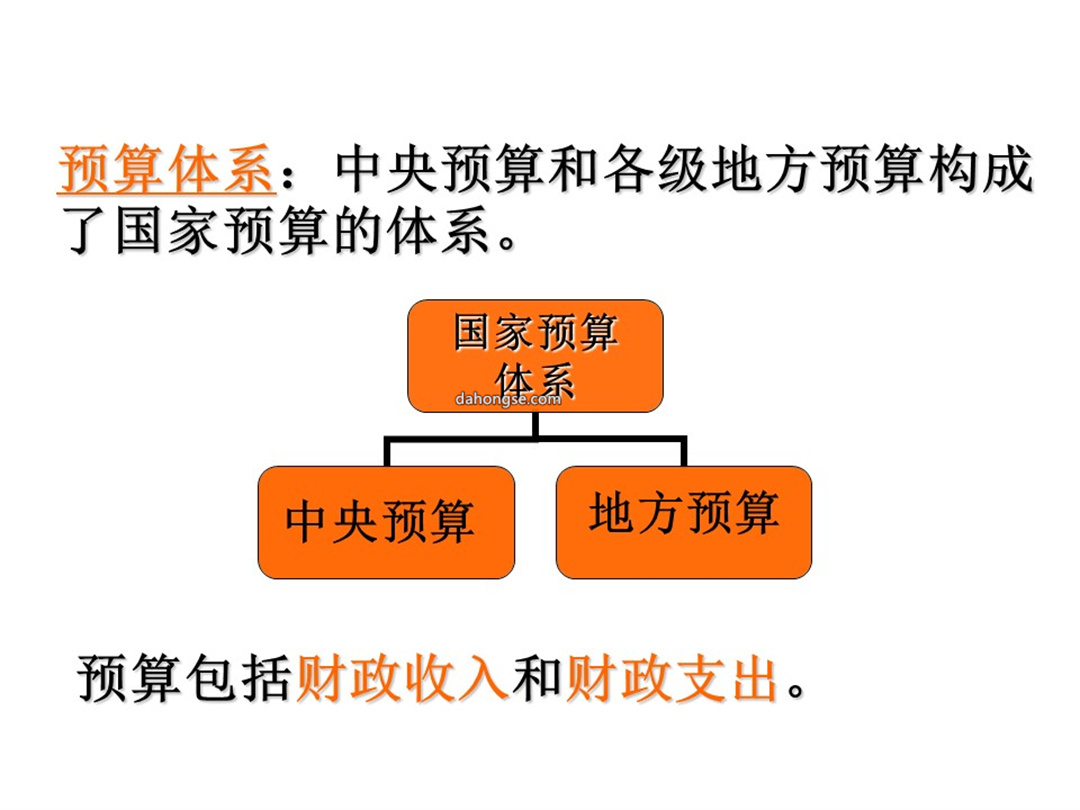 预算体系：中央预算和各级地方预算构成了国家预算的体系。

国家预算体系

dahongse.com

中央预算

地方预算

预算包括财政收入和财政支出。